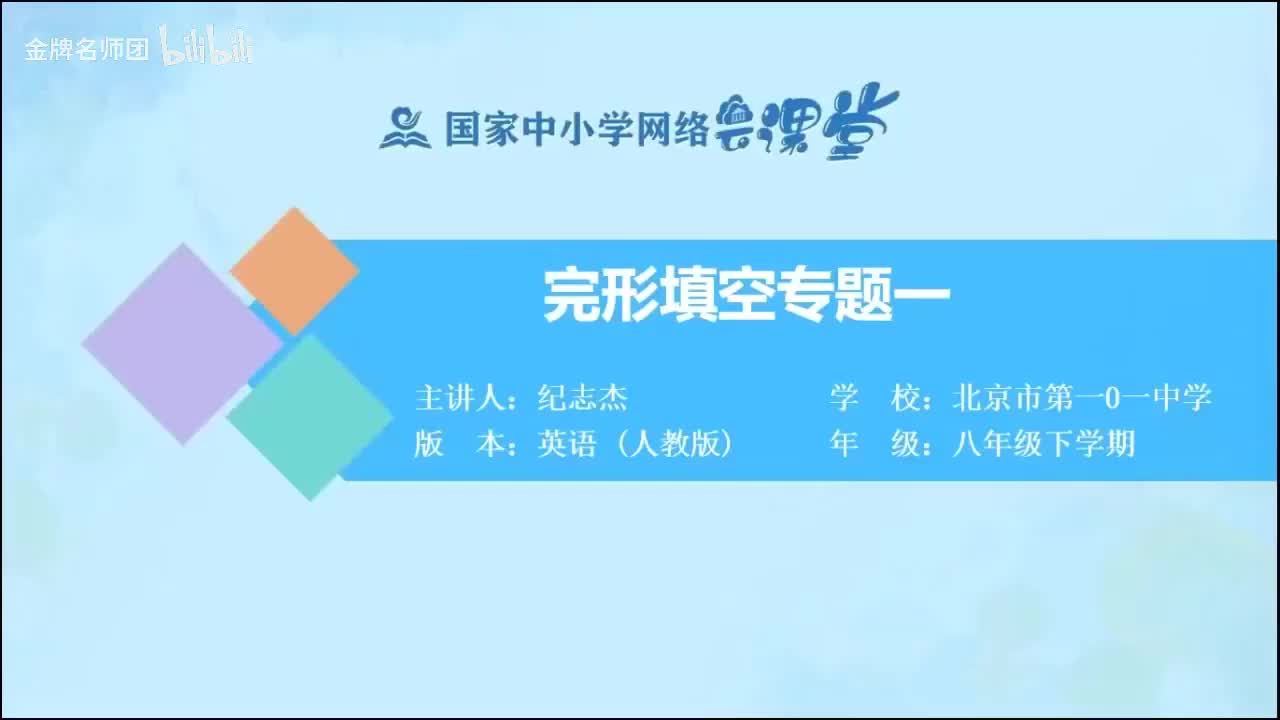 金牌名师团 bilibili

国家中小学网络云课堂

完形填空专题一

主讲人：纪志杰
版 本：英语（人教版）

学 校：北京市第一0一中学
年 级：八年级下学期